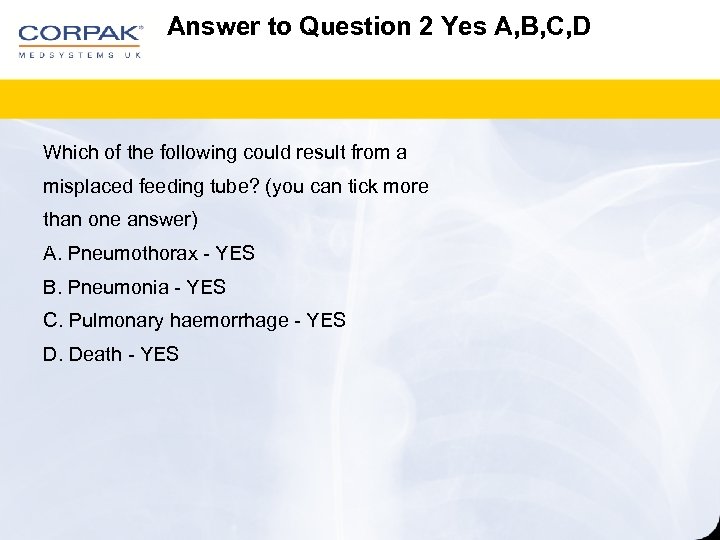 CORPAK®
MEDSYSTEMS UK

Answer to Question 2 Yes A,B,C,D

Which of the following could result from a misplaced feeding tube? (you can tick more than one answer)

A. Pneumothorax - YES

B. Pneumonia - YES

C. Pulmonary haemorrhage - YES

D. Death - YES